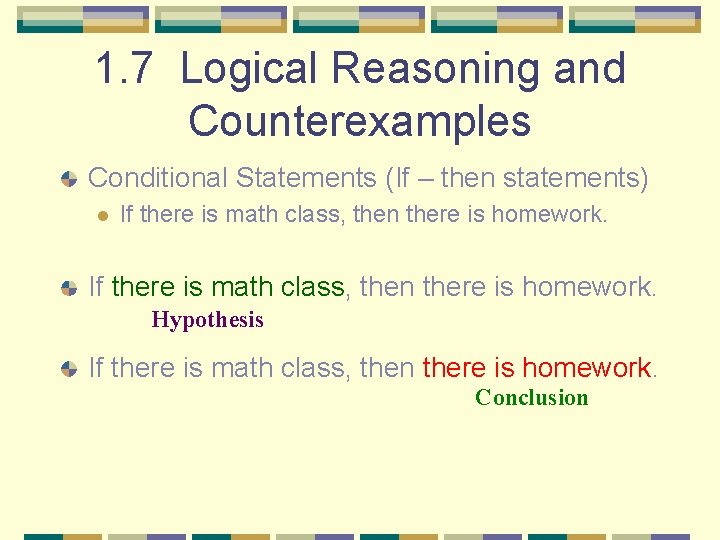 1.7 Logical Reasoning and Counterexamples

Conditional Statements (If – then statements)

If there is math class, then there is homework.

If there is math class, then there is homework.

Hypothesis

If there is math class, then there is homework.

Conclusion